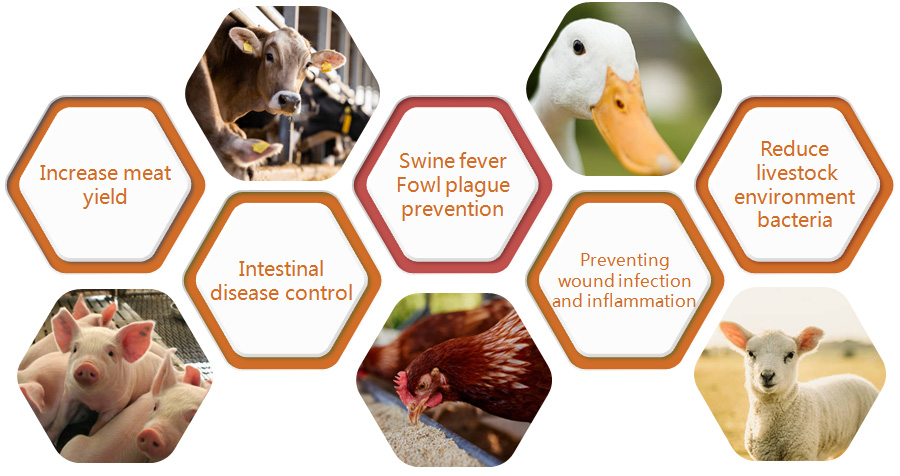 Increase meat yield

Intestinal disease control

Swine fever Fowl plague prevention

Preventing wound infection and inflammation

Reduce livestock environment bacteria